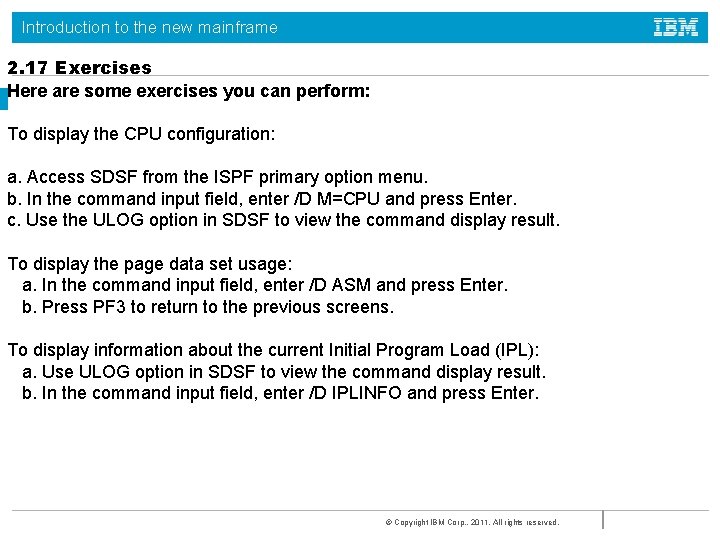 Introduction to the new mainframe

IBM

2.17 Exercises

Here are some exercises you can perform:

To display the CPU configuration:

a. Access SDSF from the ISPF primary option menu.
b. In the command input field, enter /D M=CPU and press Enter.
c. Use the ULOG option in SDSF to view the command display result.

To display the page data set usage:
a. In the command input field, enter /D ASM and press Enter.
b. Press PF3 to return to the previous screens.

To display information about the current Initial Program Load (IPL):
a. Use ULOG option in SDSF to view the command display result.
b. In the command input field, enter /D IPLINFO and press Enter.

© Copyright IBM Corp., 2011. All rights reserved.